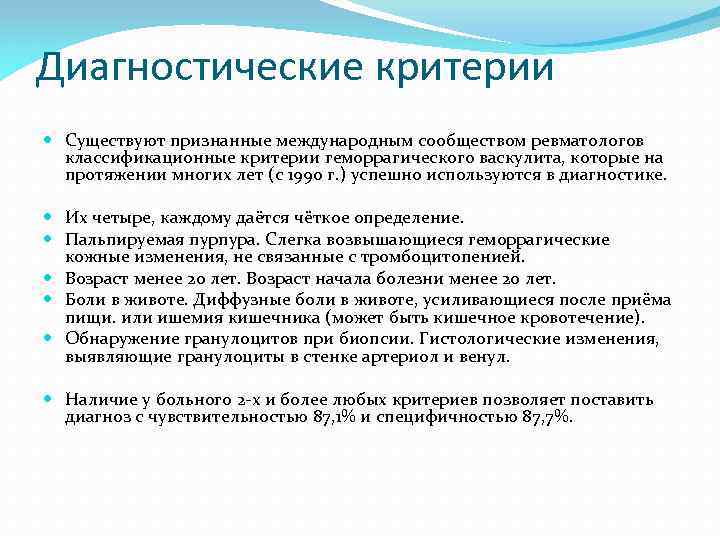 Диагностические критерии

Существуют признанные международным сообществом ревматологов классификационные критерии геморрагического васкулита, которые на протяжении многих лет (с 1990 г.) успешно используются в диагностике.

Их четыре, каждому даётся чёткое определение.

Пальпируемая пурпура. Слегка возвышающиеся геморрагические кожные изменения, не связанные с тромбоцитопенией.

Возраст менее 20 лет. Возраст начала болезни менее 20 лет.

Боли в животе. Диффузные боли в животе, усиливающиеся после приёма пищи. или ишемия кишечника (может быть кишечное кровотечение).

Обнаружение гранулоцитов при биопсии. Гистологические изменения, выявляющие гранулоциты в стенке артериол и венул.

Наличие у больного 2-х и более любых критериев позволяет поставить диагноз с чувствительностью 87,1% и специфичностью 87,7%.